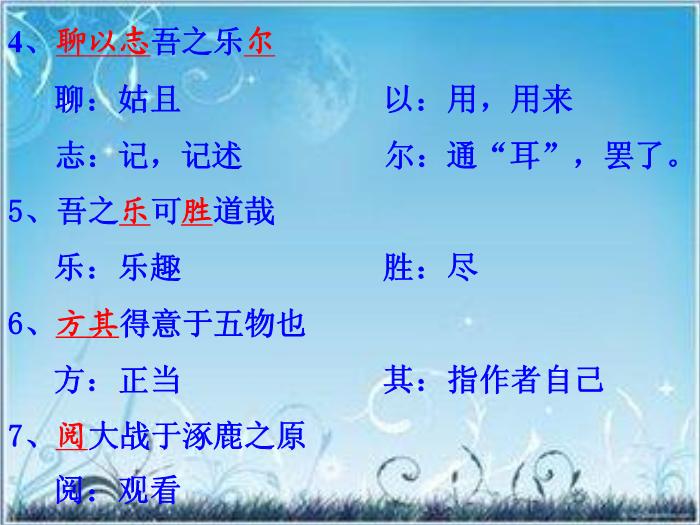 4、聊以志吾之乐尔

聊：姑且　　以：用，用来

志：记，记述　　尔：通“耳”，罢了。

5、吾之乐可胜道哉

乐：乐趣　　胜：尽

6、方其得意于五物也

方：正当　　其：指作者自己

7、阅大战于涿鹿之原

阅：观看